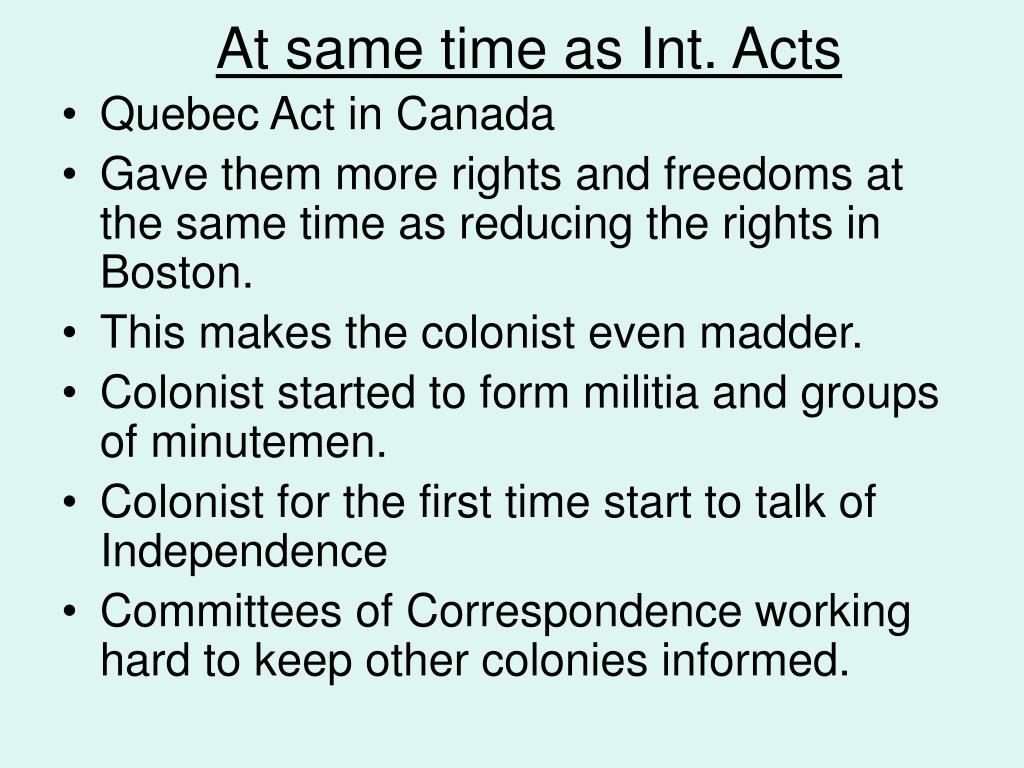 At same time as Int. Acts

• Quebec Act in Canada
• Gave them more rights and freedoms at the same time as reducing the rights in Boston.
• This makes the colonist even madder.
• Colonist started to form militia and groups of minutemen.
• Colonist for the first time start to talk of Independence
• Committees of Correspondence working hard to keep other colonies informed.